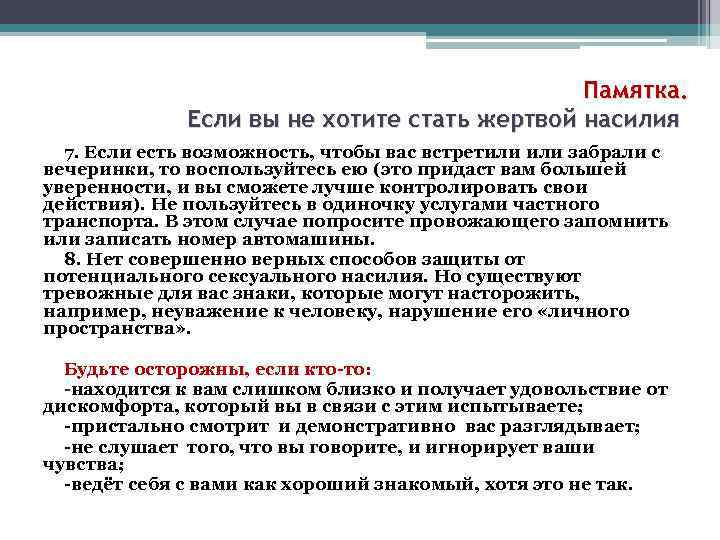 Памятка.
Если вы не хотите стать жертвой насилия

7. Если есть возможность, чтобы вас встретили или забрали с вечеринки, то воспользуйтесь ею (это придаст вам большей уверенности, и вы сможете лучше контролировать свои действия). Не пользуйтесь в одиночку услугами частного транспорта. В этом случае попросите провожающего запомнить или записать номер автомашины.

8. Нет совершенно верных способов защиты от потенциального сексуального насилия. Но существуют тревожные для вас знаки, которые могут насторожить, например, неуважение к человеку, нарушение его «личного пространства».

Будьте осторожны, если кто-то:
-находится к вам слишком близко и получает удовольствие от дискомфорта, который вы в связи с этим испытываете;
-пристально смотрит и демонстративно вас разглядывает;
-не слушает того, что вы говорите, и игнорирует ваши чувства;
-ведёт себя с вами как хороший знакомый, хотя это не так.